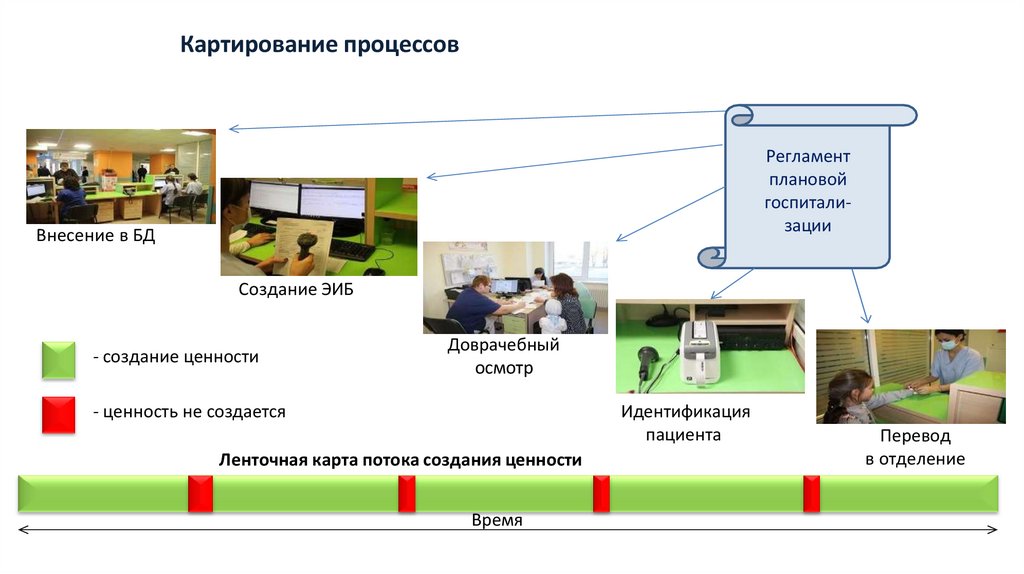 Картирование процессов

Регламент плановой госпитализации

Внесение в БД

Создание ЭИБ

Доврачебный осмотр

Идентификация пациента

Перевод в отделение

- создание ценности

- ценность не создается

Ленточная карта потока создания ценности

Время